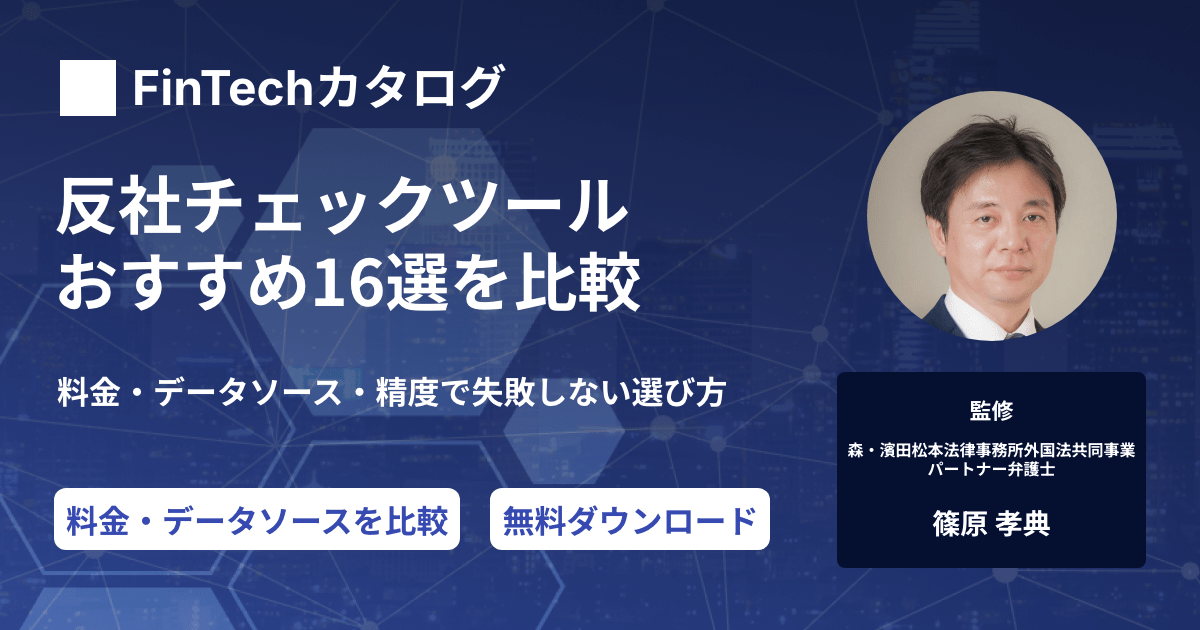 FinTechカタログ

反社チェックツール
おすすめ16選を比較

料金・データソース・精度で失敗しない選び方

料金・データソースを比較

無料ダウンロード

監修

森・濱田松本法律事務所外国法共同事業
パートナー弁護士

篠原 孝典